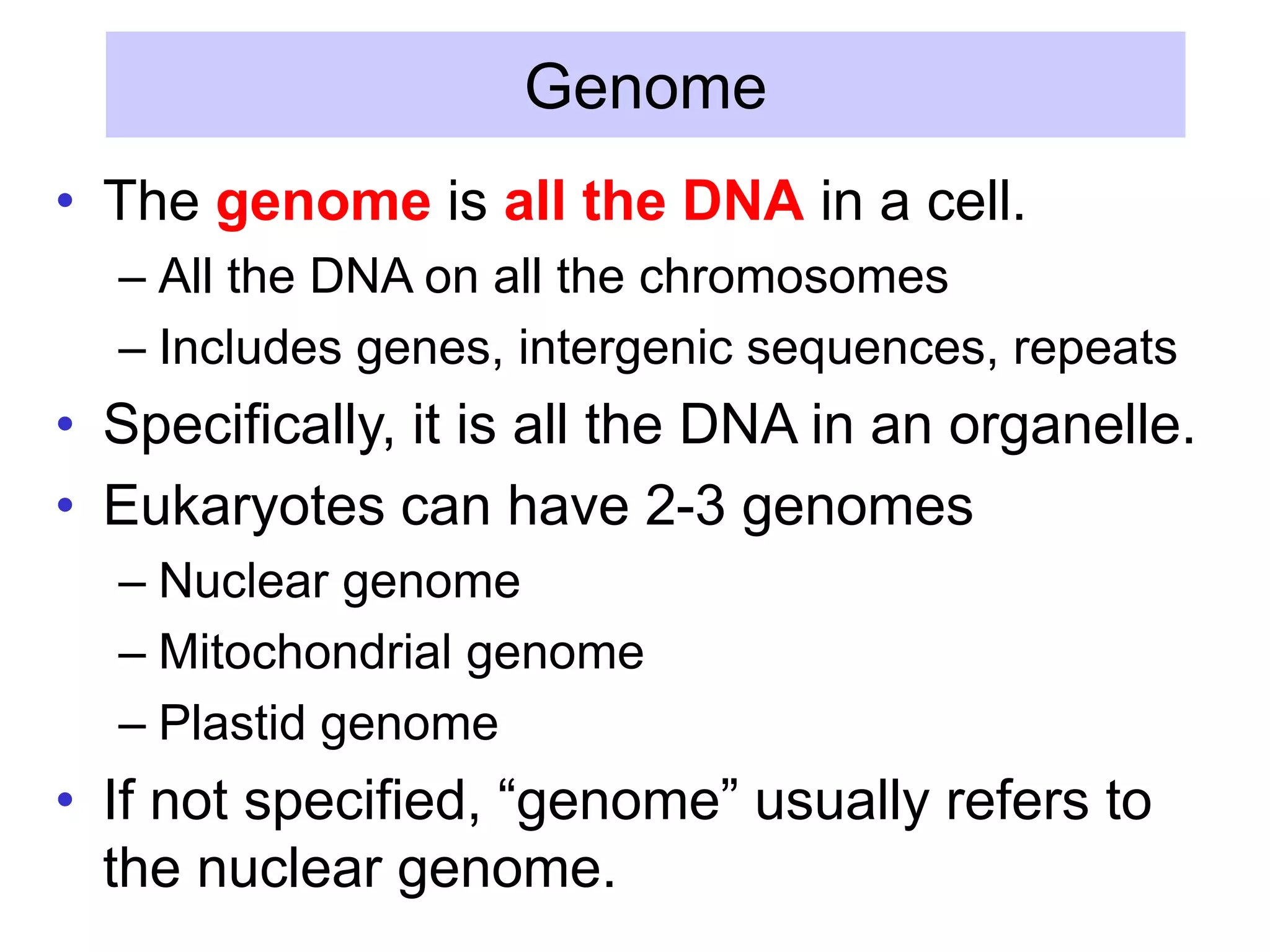 Genome

• The genome is all the DNA in a cell.
– All the DNA on all the chromosomes
– Includes genes, intergenic sequences, repeats
• Specifically, it is all the DNA in an organelle.
• Eukaryotes can have 2-3 genomes
– Nuclear genome
– Mitochondrial genome
– Plastid genome
• If not specified, “genome” usually refers to the nuclear genome.